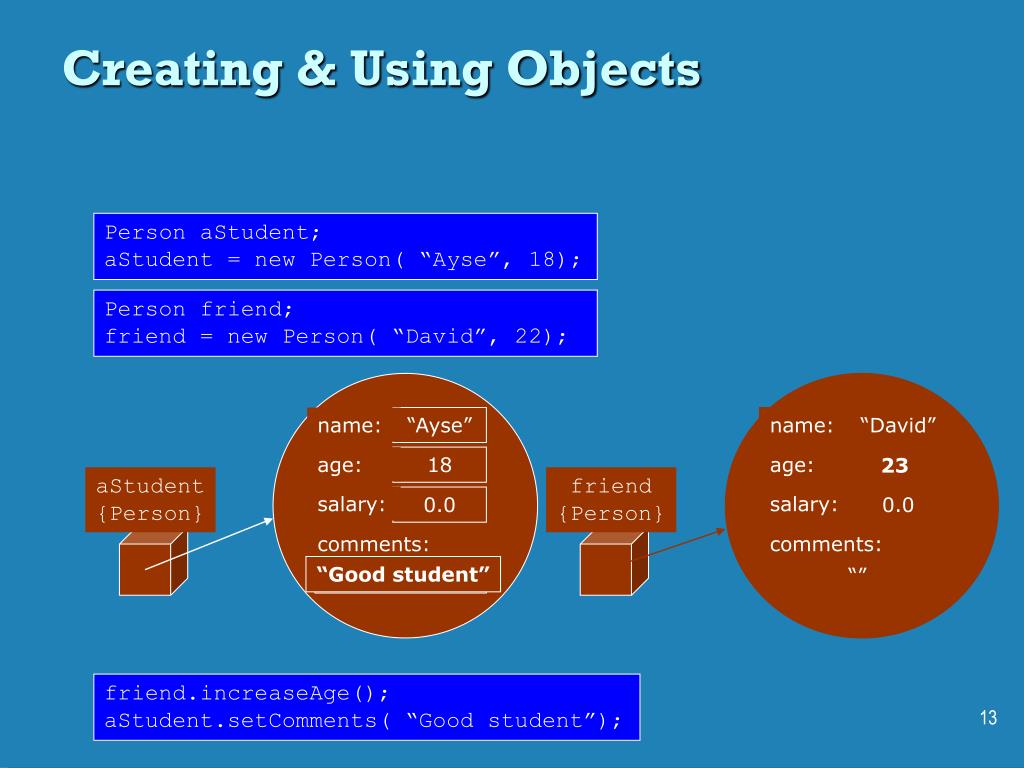 Creating & Using Objects

Person aStudent;
aStudent = new Person( “Ayse”, 18);

Person friend;
friend = new Person( “David”, 22);

aStudent
{Person}

name: “Ayse”
age: 18
salary: 0.0
comments:
“Good student”

friend
{Person}

name: “David”
age: 23
salary: 0.0
comments:
“”

friend.increaseAge();
aStudent.setComments( “Good student”);

13